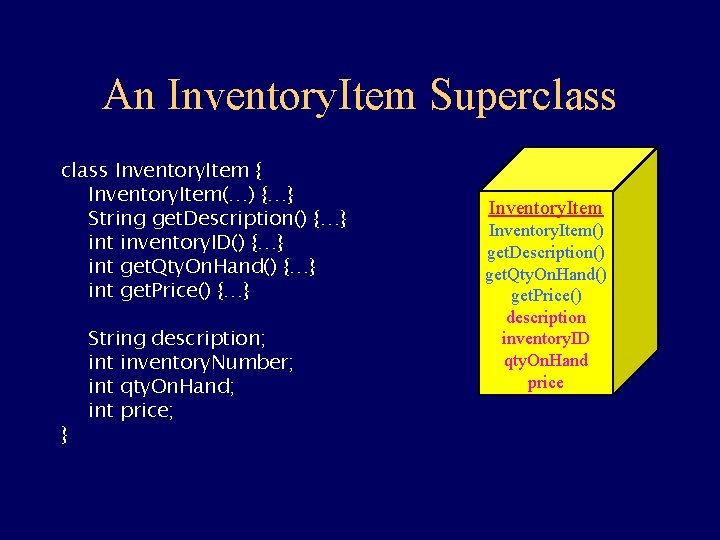 An InventoryItem Superclass

class InventoryItem {
InventoryItem(…) {…}
String getDescription() {…}
int inventoryID() {…}
int getQtyOnHand() {…}
int getPrice() {…}

String description;
int inventoryNumber;
int qtyOnHand;
int price;
}

InventoryItem
InventoryItem()
getDescription()
getQtyOnHand()
getPrice()
description
inventoryID
qtyOnHand
price